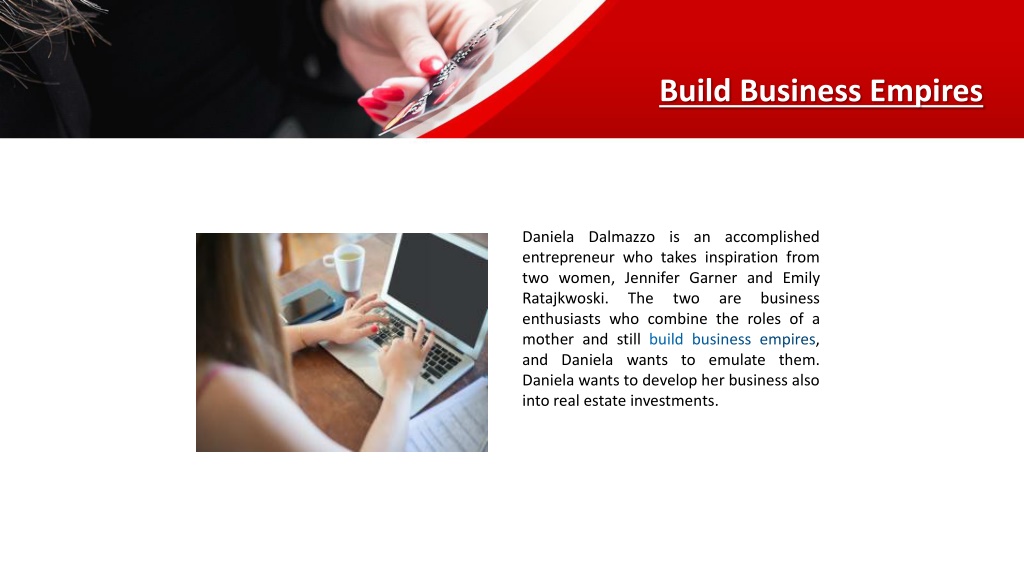 Build Business Empires

Daniela Dalmazzo is an accomplished entrepreneur who takes inspiration from two women, Jennifer Garner and Emily Ratajkwoski. The two are business enthusiasts who combine the roles of a mother and still build business empires, and Daniela wants to emulate them. Daniela wants to develop her business also into real estate investments.